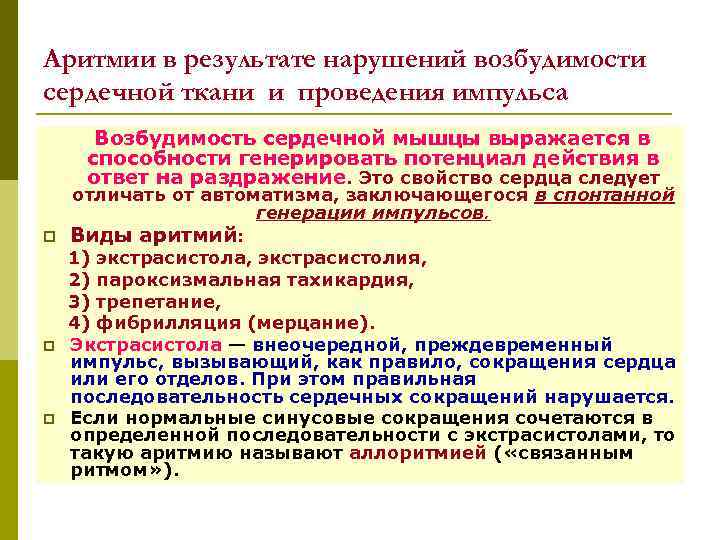 Аритмии в результате нарушений возбудимости сердечной ткани и проведения импульса

Возбудимость сердечной мышцы выражается в способности генерировать потенциал действия в ответ на раздражение. Это свойство сердца следует отличать от автоматизма, заключающегося в спонтанной генерации импульсов.

Виды аритмий:
1) экстрасистола, экстрасистолия,
2) пароксизмальная тахикардия,
3) трепетание,
4) фибрилляция (мерцание).

Экстрасистола — внеочередной, преждевременный импульс, вызывающий, как правило, сокращения сердца или его отделов. При этом правильная последовательность сердечных сокращений нарушается.

Если нормальные синусовые сокращения сочетаются в определенной последовательности с экстрасистолами, то такую аритмию называют аллоритмией («связанным ритмом»).